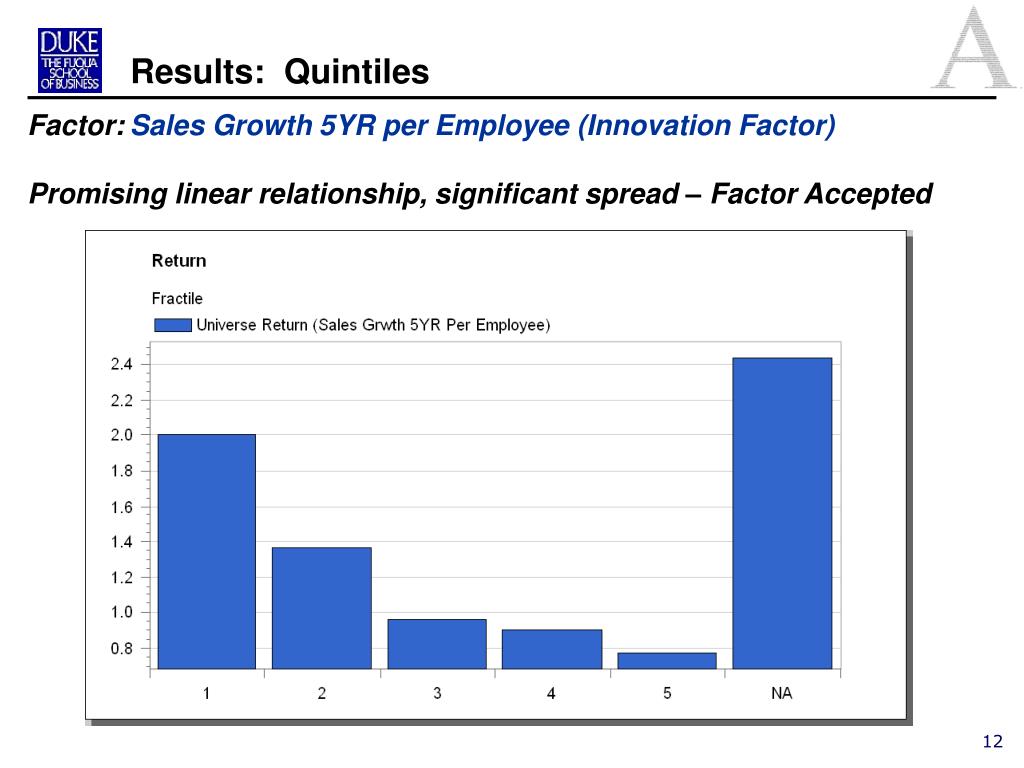 DUKE
THE FUQUA SCHOOL OF BUSINESS

Results: Quintiles

A

Factor: Sales Growth 5YR per Employee (Innovation Factor)

Promising linear relationship, significant spread – Factor Accepted

Return

Fractile

Universe Return (Sales Grwth 5YR Per Employee)

2.4
2.2
2.0
1.8
1.6
1.4
1.2
1.0
0.8

1 2 3 4 5 NA

12